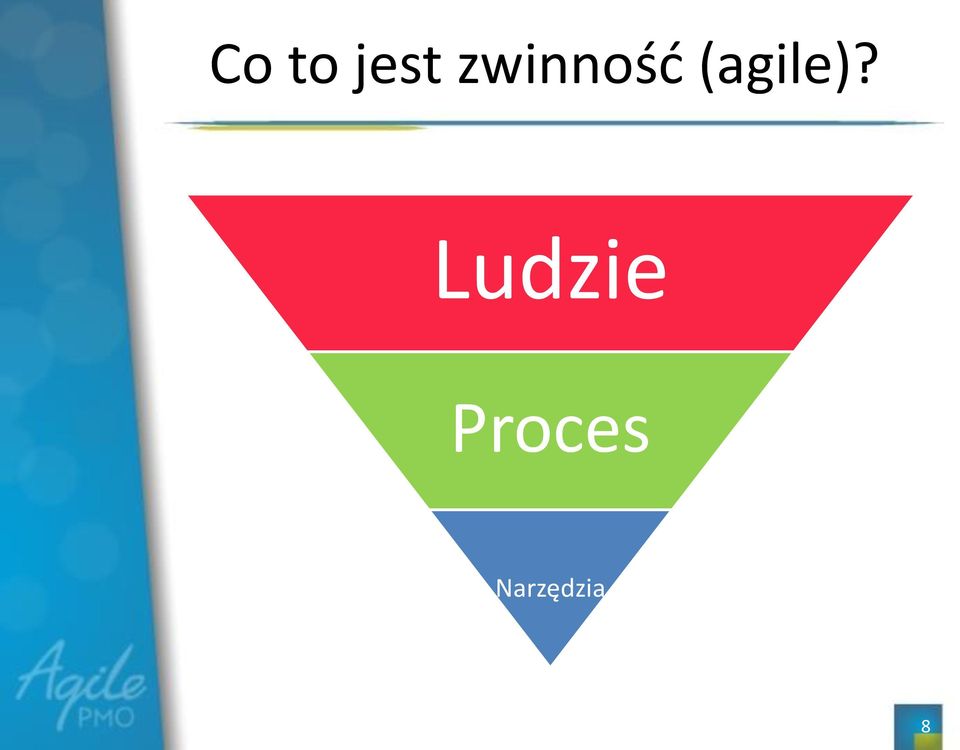 Co to jest zwinność (agile)?

Ludzie

Proces

Narzędzia

Agile PMO

8